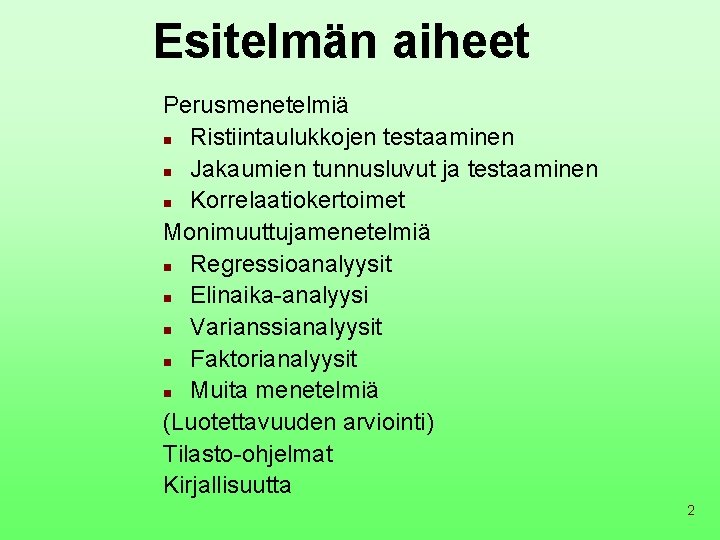 Esitelmän aiheet

Perusmenetelmiä
- Ristiintaulukkojen testaaminen
- Jakaumien tunnusluvut ja testaaminen
- Korrelaatiokertoimet

Monimuuttujamenetelmiä
- Regressioanalyysit
- Elinaika-analyysi
- Varianssianalyysit
- Faktorianalyysit
- Muita menetelmiä

(Luotettavuuden arviointi)
Tilasto-ohjelmat
Kirjallisuutta

2